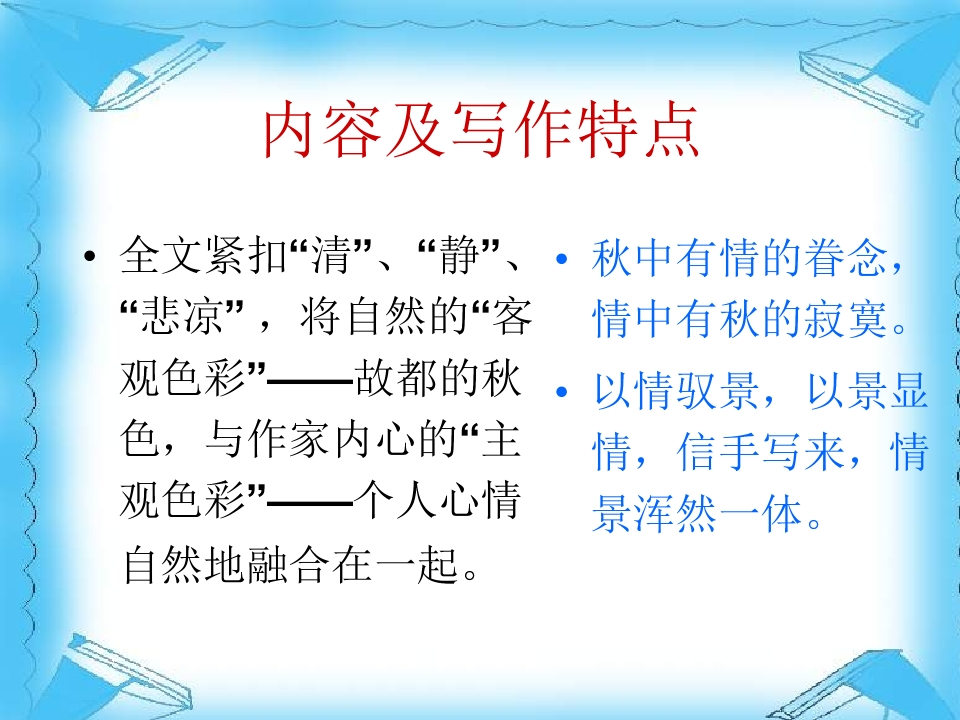 内容及写作特点

• 全文紧扣“清”、“静”、“悲凉”，将自然的“客观色彩”——故都的秋色，与作家内心的“主观色彩”——个人心情自然地融合在一起。

• 秋中有情的眷念，情中有秋的寂寞。

• 以情驭景，以景显情，信手写来，情景浑然一体。